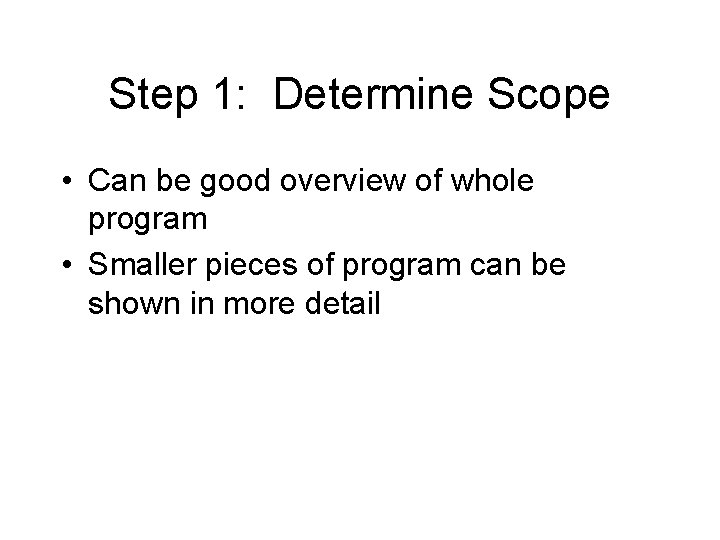 Step 1: Determine Scope

• Can be good overview of whole program

• Smaller pieces of program can be shown in more detail